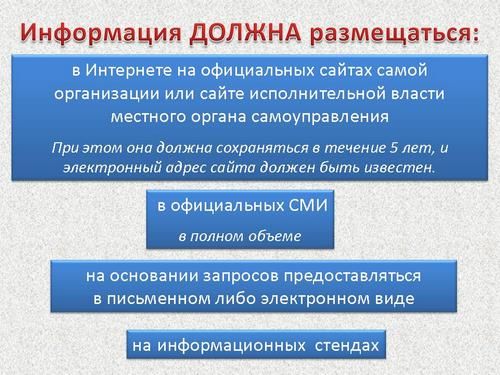 Информация ДОЛЖНА размещаться:

в Интернете на официальных сайтах самой организации или сайте исполнительной власти местного органа самоуправления

При этом она должна сохраняться в течение 5 лет, и электронный адрес сайта должен быть известен.

в официальных СМИ

в полном объеме

на основании запросов предоставляться в письменном либо электронном виде

на информационных стендах